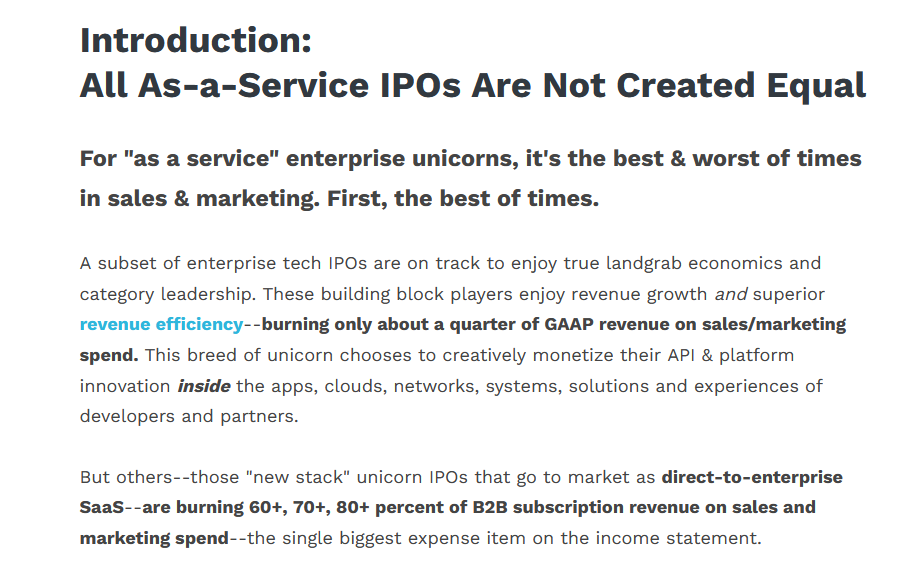 Introduction:
All As-a-Service IPOs Are Not Created Equal

For "as a service" enterprise unicorns, it's the best & worst of times in sales & marketing. First, the best of times.

A subset of enterprise tech IPOs are on track to enjoy true landgrab economics and category leadership. These building block players enjoy revenue growth and superior revenue efficiency--burning only about a quarter of GAAP revenue on sales/marketing spend. This breed of unicorn chooses to creatively monetize their API & platform innovation inside the apps, clouds, networks, systems, solutions and experiences of developers and partners.

But others--those "new stack" unicorn IPOs that go to market as direct-to-enterprise SaaS--are burning 60+, 70+, 80+ percent of B2B subscription revenue on sales and marketing spend--the single biggest expense item on the income statement.